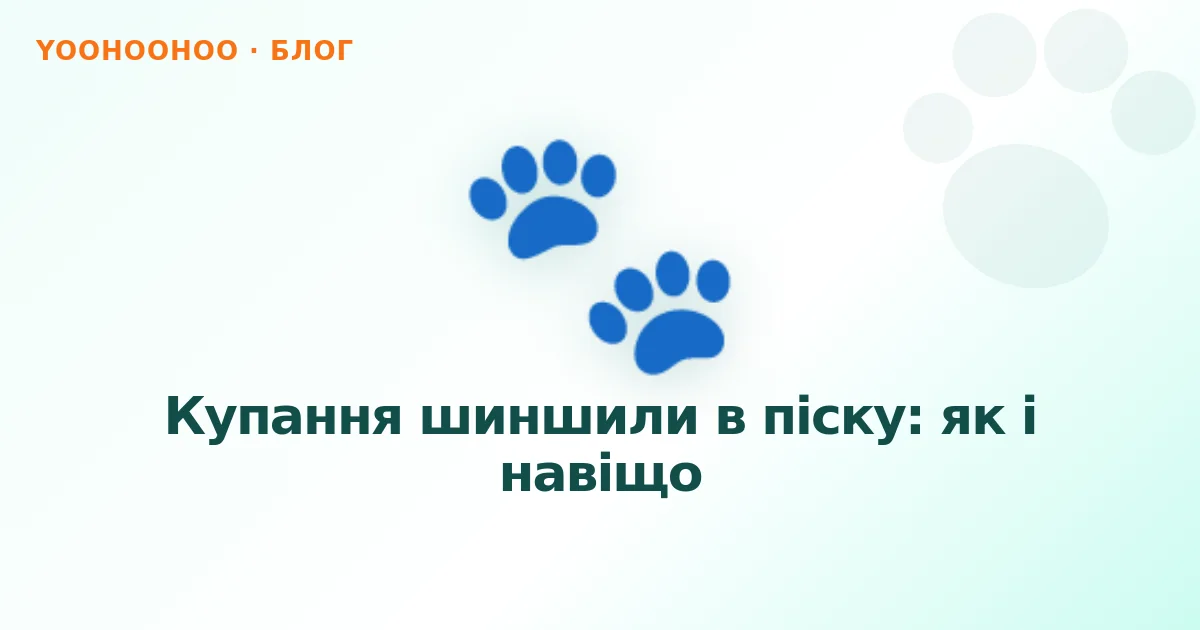 YOOHOOHOO · БЛОГ

Купання шиншили в піску: як і навіщо